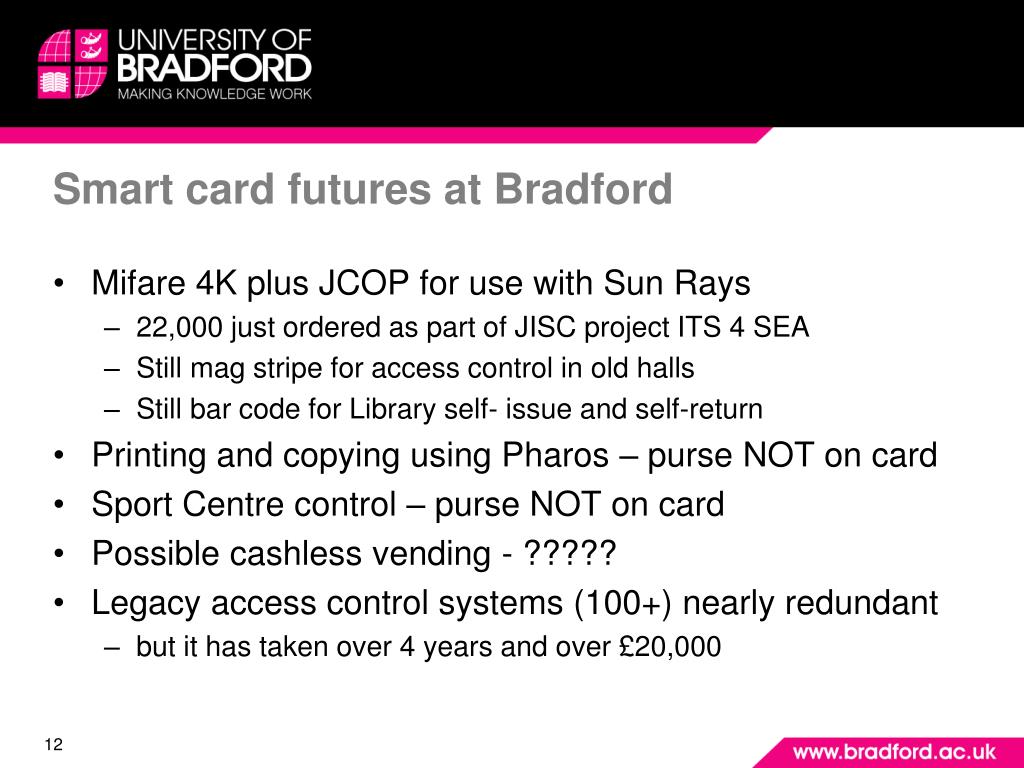 UNIVERSITY OF BRADFORD
MAKING KNOWLEDGE WORK

Smart card futures at Bradford

• Mifare 4K plus JCOP for use with Sun Rays
– 22,000 just ordered as part of JISC project ITS 4 SEA
– Still mag stripe for access control in old halls
– Still bar code for Library self- issue and self-return
• Printing and copying using Pharos – purse NOT on card
• Sport Centre control – purse NOT on card
• Possible cashless vending - ?????
• Legacy access control systems (100+) nearly redundant
– but it has taken over 4 years and over £20,000

12

www.bradford.ac.uk